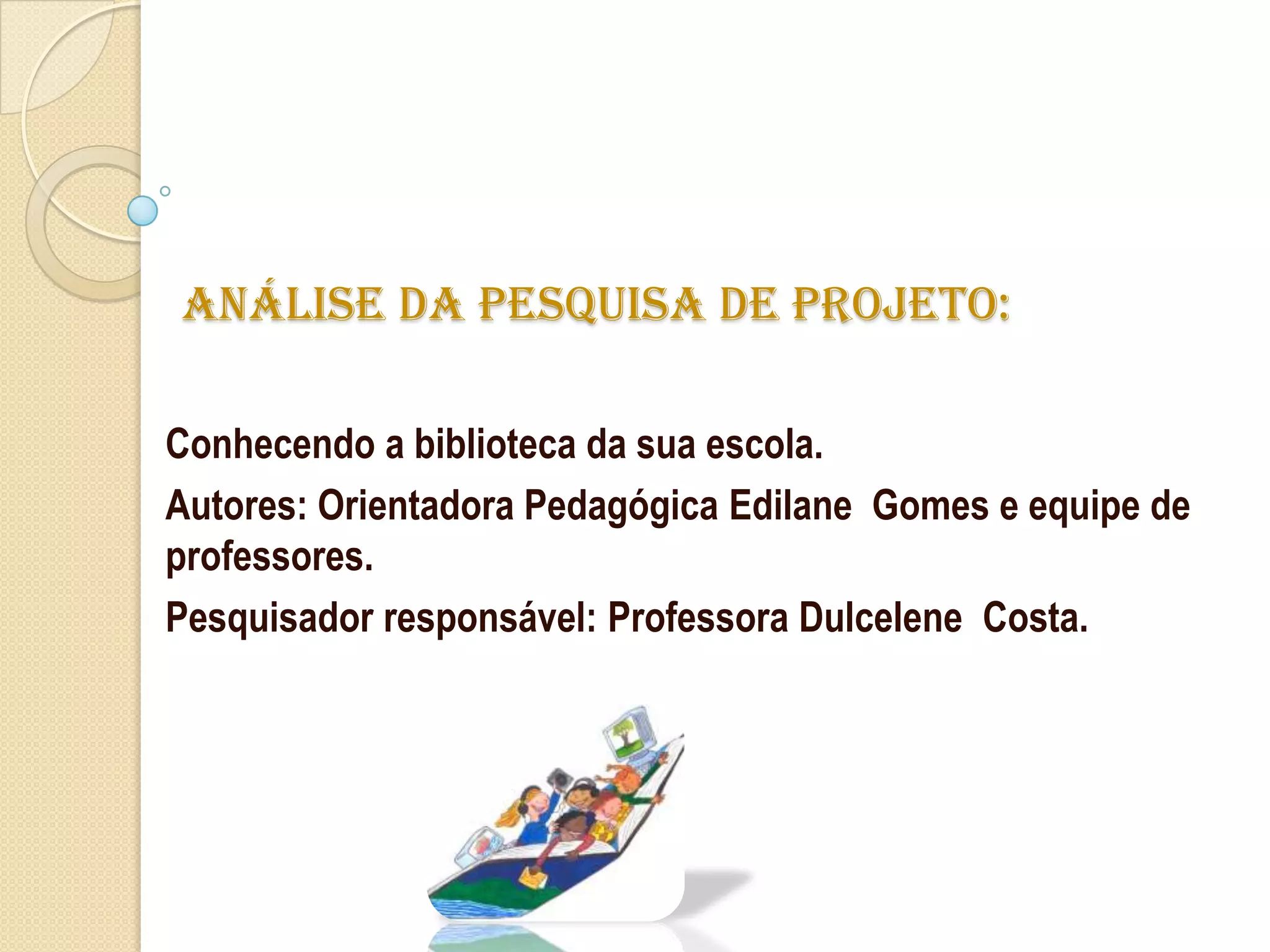 ANÁLISE DA PESQUISA DE PROJETO:

Conhecendo a biblioteca da sua escola.

Autores: Orientadora Pedagógica Edilane Gomes e equipe de professores.

Pesquisador responsável: Professora Dulcelene Costa.